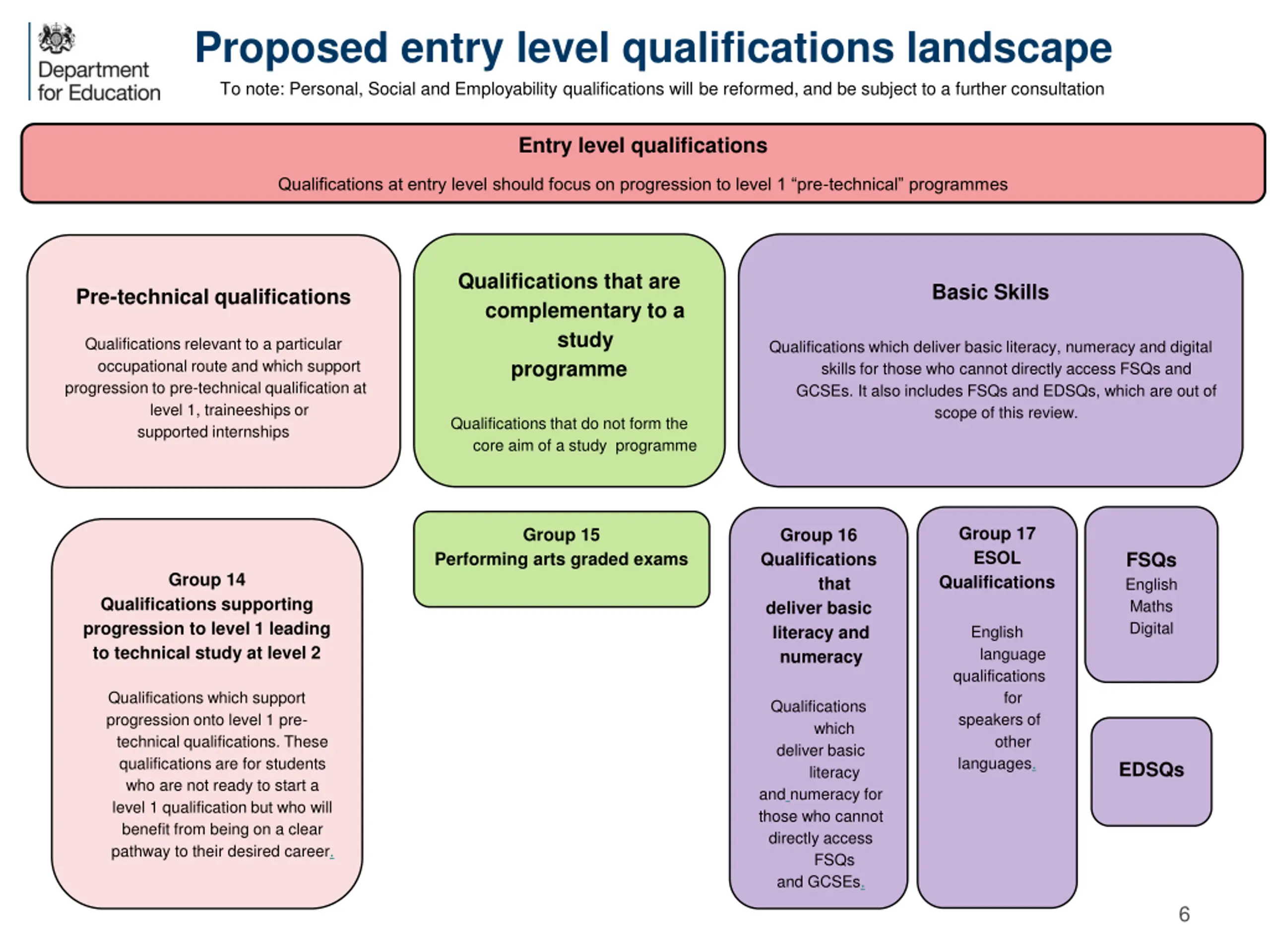 Department for Education

Proposed entry level qualifications landscape

To note: Personal, Social and Employability qualifications will be reformed, and be subject to a further consultation

Entry level qualifications

Qualifications at entry level should focus on progression to level 1 “pre-technical” programmes

Pre-technical qualifications

Qualifications relevant to a particular occupational route and which support progression to pre-technical qualification at level 1, traineeships or supported internships

Qualifications that are complementary to a study programme

Qualifications that do not form the core aim of a study programme

Basic Skills

Qualifications which deliver basic literacy, numeracy and digital skills for those who cannot directly access FSQs and GCSEs. It also includes FSQs and EDSQs, which are out of scope of this review.

Group 14
Qualifications supporting progression to level 1 leading to technical study at level 2

Qualifications which support progression onto level 1 pre-technical qualifications. These qualifications are for students who are not ready to start a level 1 qualification but who will benefit from being on a clear pathway to their desired career.

Group 15
Performing arts graded exams

Group 16
Qualifications that deliver basic literacy and numeracy

Qualifications which deliver basic literacy and numeracy for those who cannot directly access FSQs and GCSEs.

Group 17
ESOL Qualifications

English language qualifications for speakers of other languages.

FSQs
English
Maths
Digital

EDSQs

6